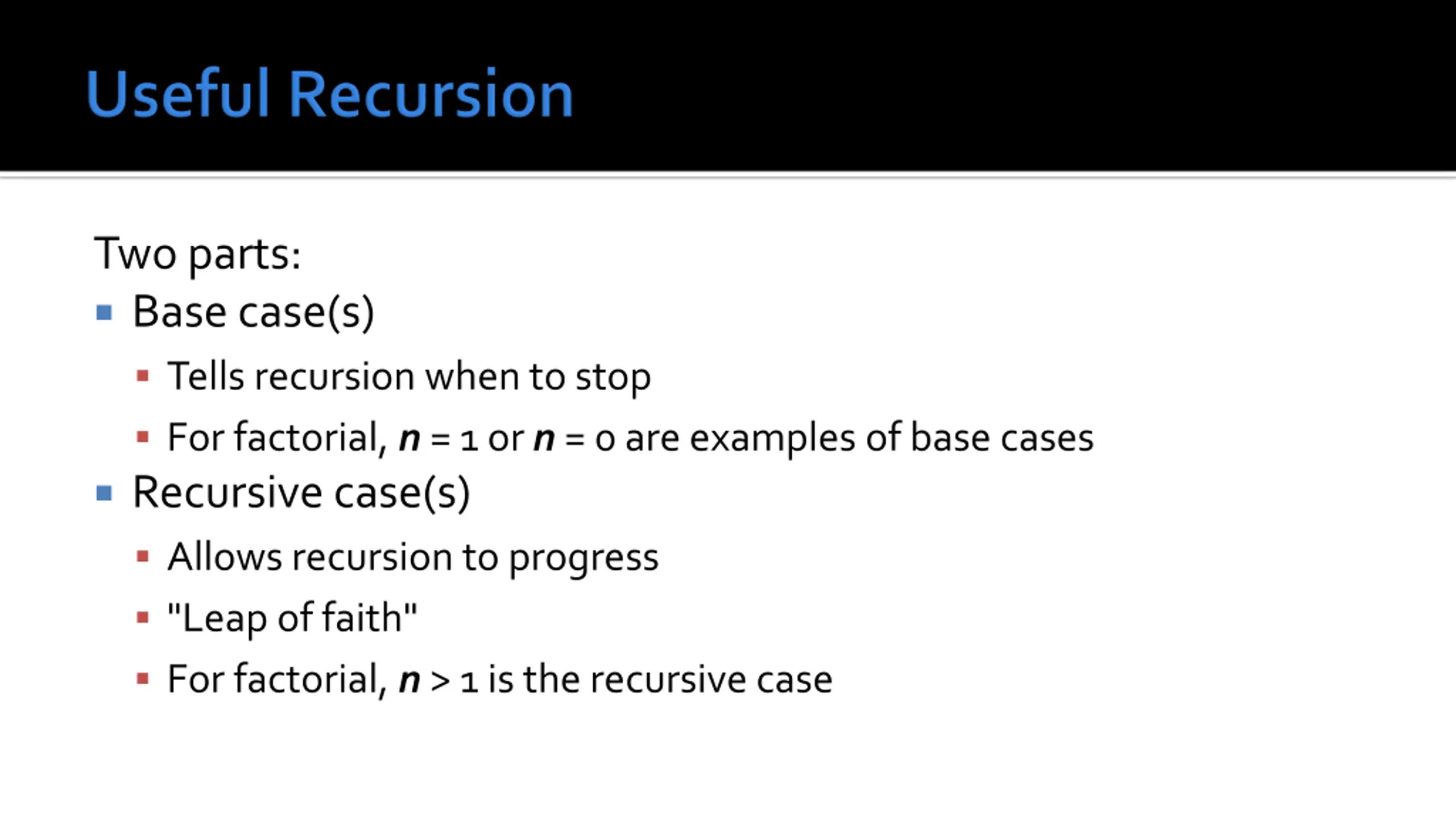 Useful Recursion

Two parts:

- Base case(s)
  - Tells recursion when to stop
  - For factorial, $n = 1$ or $n = 0$ are examples of base cases
- Recursive case(s)
  - Allows recursion to progress
  - "Leap of faith"
  - For factorial, $n > 1$ is the recursive case